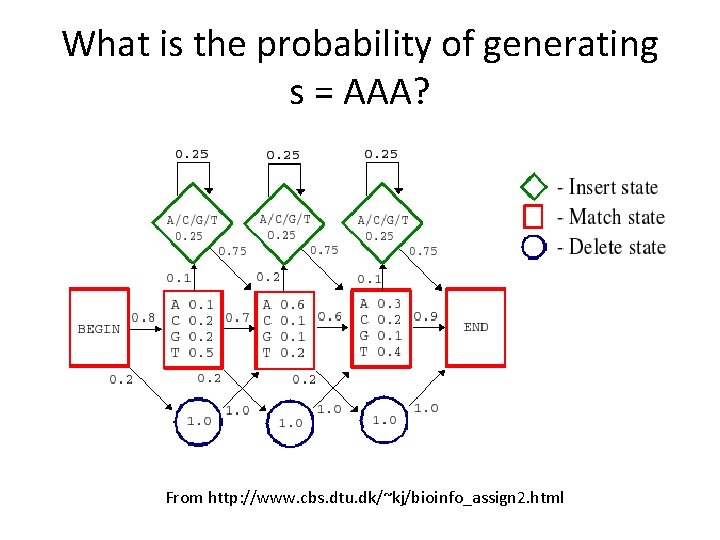 What is the probability of generating s = AAA?

0.25
0.25
0.25

A/C/G/T
0.25

A/C/G/T
0.25

A/C/G/T
0.25

0.75
0.75
0.75

0.1
0.2
0.1

BEGIN
0.8
A 0.1
C 0.2
G 0.2
T 0.5
0.7
A 0.6
C 0.1
G 0.1
T 0.2
0.6
A 0.3
C 0.2
G 0.1
T 0.4
0.9
END

0.2
0.2
0.2

1.0
1.0
1.0
1.0
1.0
1.0

- Insert state
- Match state
- Delete state

From http://www.cbs.dtu.dk/~kj/bioinfo_assign2.html